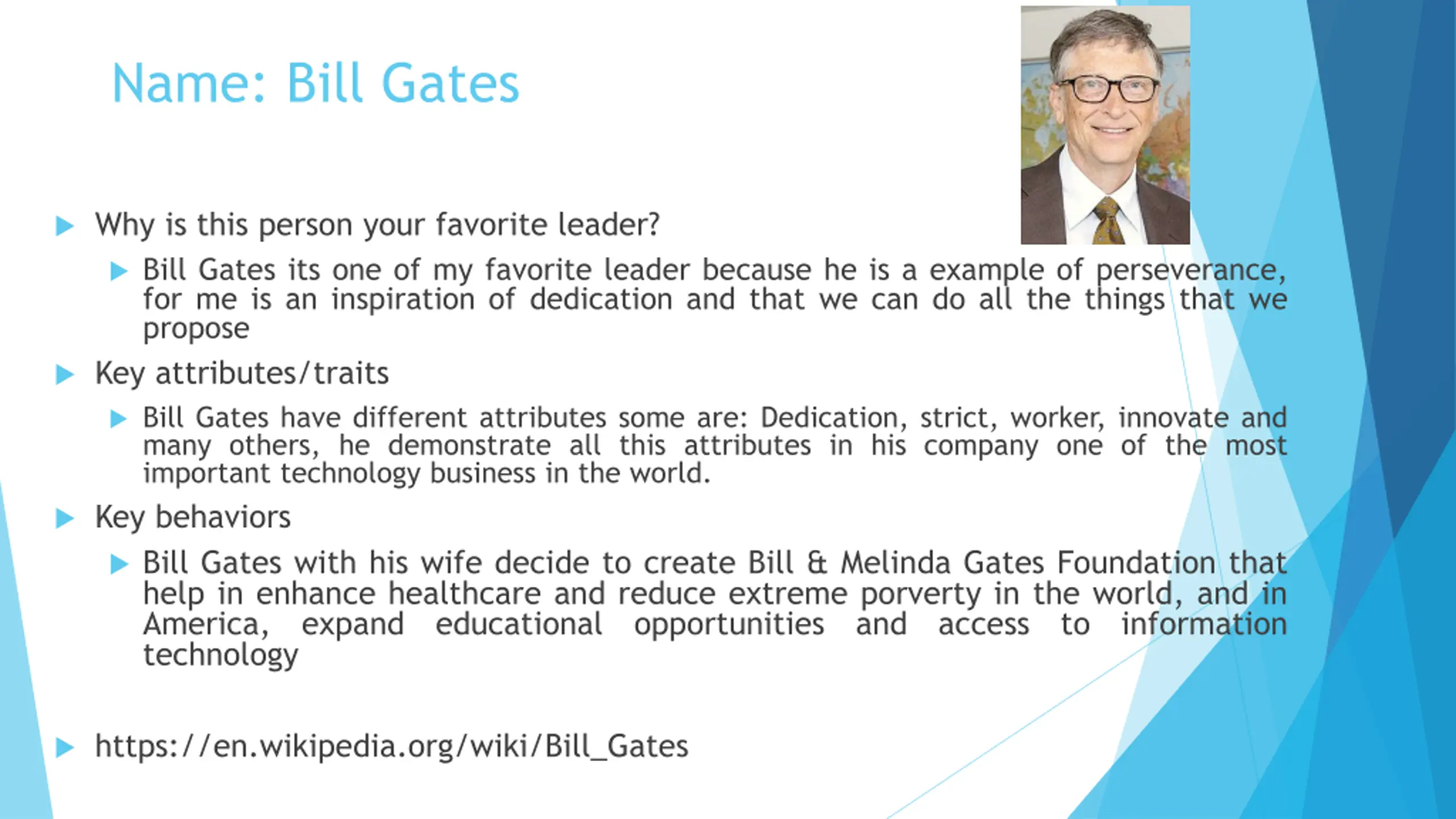 Name: Bill Gates

Why is this person your favorite leader?

Bill Gates its one of my favorite leader because he is a example of perseverance, for me is an inspiration of dedication and that we can do all the things that we propose

Key attributes/traits

Bill Gates have different attributes some are: Dedication, strict, worker, innovate and many others, he demonstrate all this attributes in his company one of the most important technology business in the world.

Key behaviors

Bill Gates with his wife decide to create Bill & Melinda Gates Foundation that help in enhance healthcare and reduce extreme porverty in the world, and in America, expand educational opportunities and access to information technology

https://en.wikipedia.org/wiki/Bill_Gates